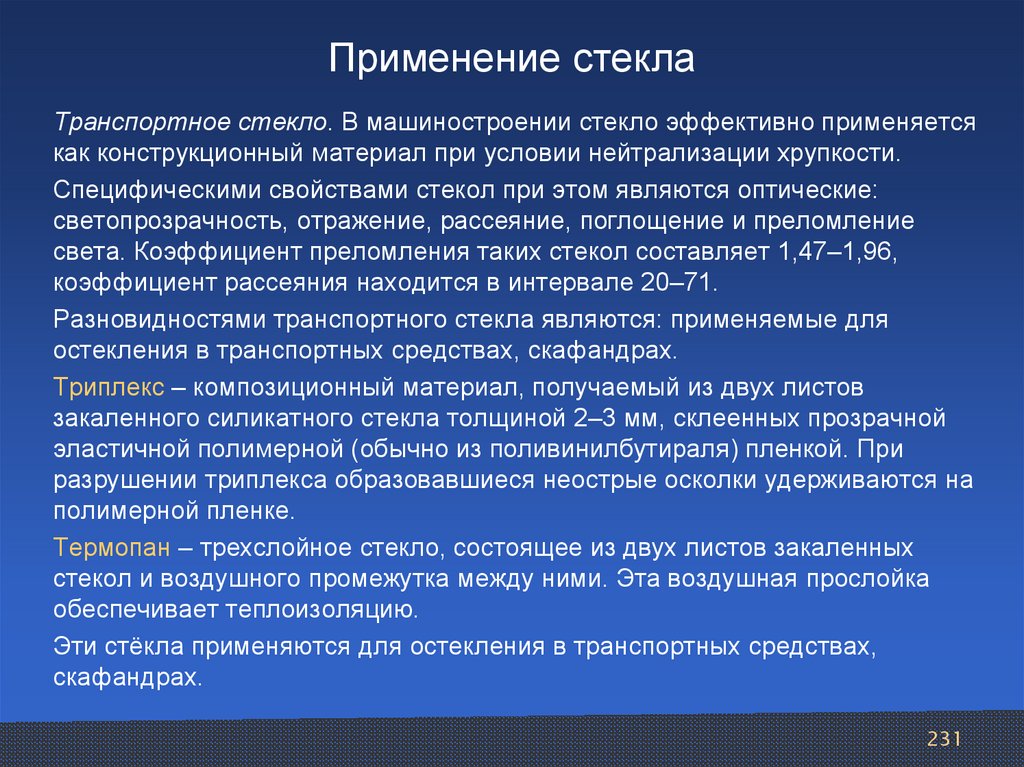 Применение стекла

Транспортное стекло. В машиностроении стекло эффективно применяется как конструкционный материал при условии нейтрализации хрупкости.

Специфическими свойствами стекол при этом являются оптические: светопрозрачность, отражение, рассеяние, поглощение и преломление света. Коэффициент преломления таких стекол составляет 1,47–1,96, коэффициент рассеяния находится в интервале 20–71.

Разновидностями транспортного стекла являются: применяемые для остекления в транспортных средствах, скафандрах.

Триплекс – композиционный материал, получаемый из двух листов закаленного силикатного стекла толщиной 2–3 мм, склеенных прозрачной эластичной полимерной (обычно из поливинилбутираля) пленкой. При разрушении триплекса образовавшиеся неострые осколки удерживаются на полимерной пленке.

Термопан – трехслойное стекло, состоящее из двух листов закаленных стекол и воздушного промежутка между ними. Эта воздушная прослойка обеспечивает теплоизоляцию.

Эти стёкла применяются для остекления в транспортных средствах, скафандрах.

231